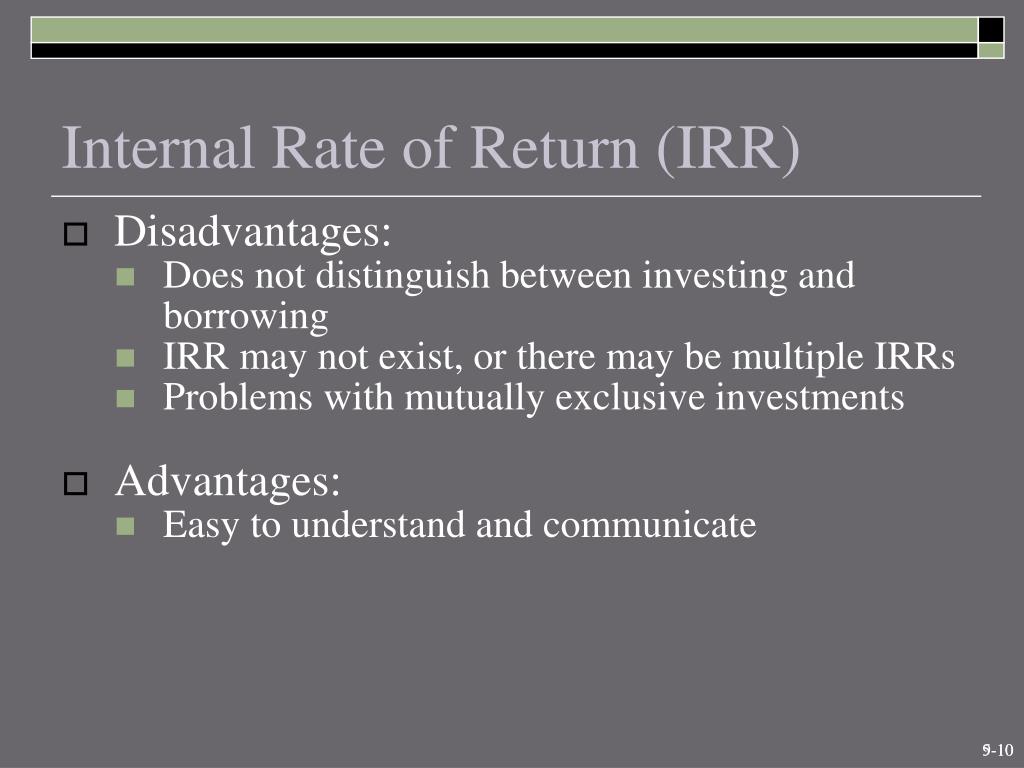 Internal Rate of Return (IRR)

Disadvantages:

Does not distinguish between investing and borrowing

IRR may not exist, or there may be multiple IRRs

Problems with mutually exclusive investments

Advantages:

Easy to understand and communicate

9-10